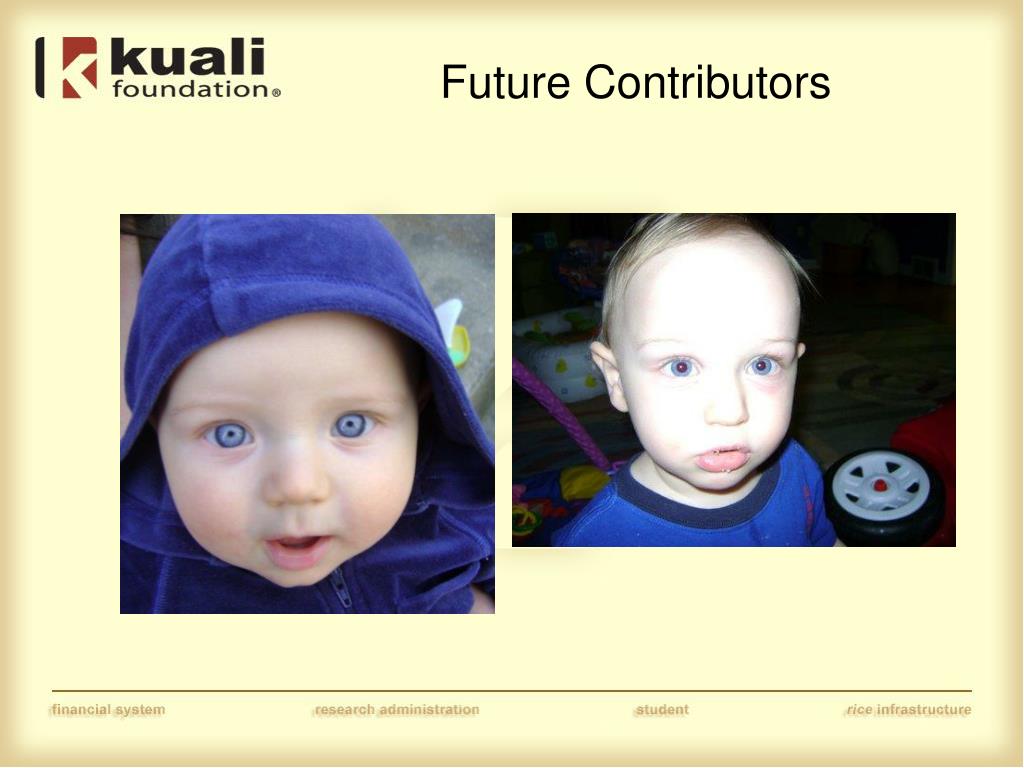 kuali foundation®

Future Contributors

financial system research administration student rice infrastructure